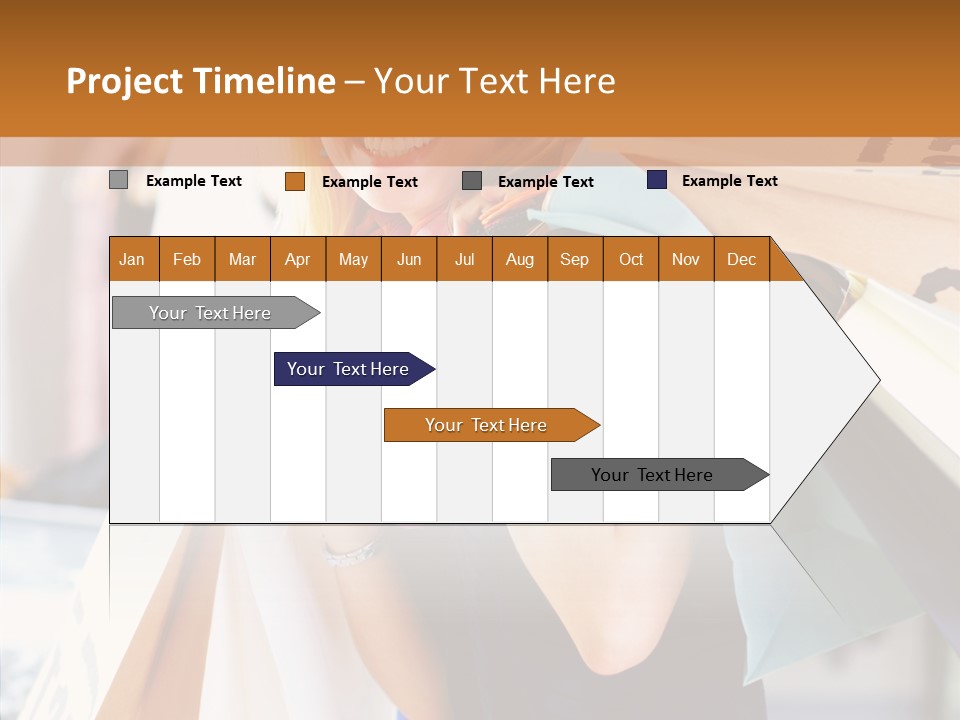 Project Timeline – Your Text Here

Example Text
Example Text
Example Text
Example Text

| Jan | Feb | Mar | Apr | May | Jun | Jul | Aug | Sep | Oct | Nov | Dec |
|---|---|---|---|---|---|---|---|---|---|---|---|

Your Text Here
Your Text Here
Your Text Here
Your Text Here